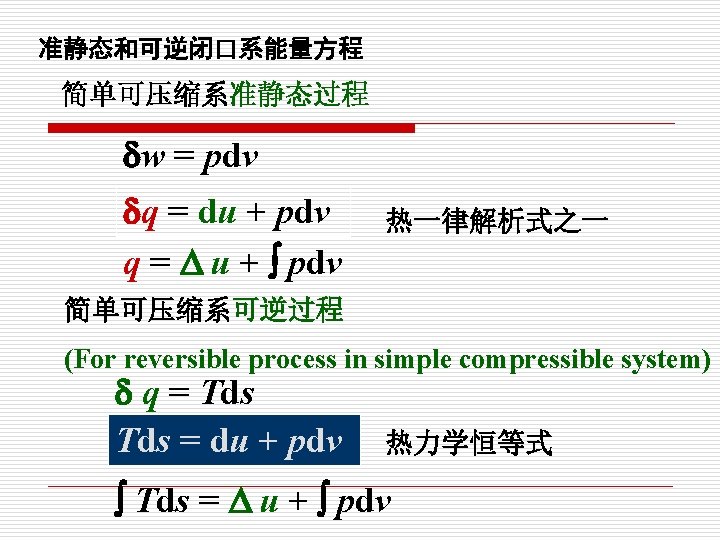 准静态和可逆闭口系能量方程

简单可压缩系准静态过程

$\delta w = p\mathrm{d}v$

$\delta q = \mathrm{d}u + p\mathrm{d}v$ 热一律解析式之一

$q = \Delta u + \int p\mathrm{d}v$

简单可压缩系可逆过程

(For reversible process in simple compressible system)

$\delta q = T\mathrm{d}s$

$T\mathrm{d}s = \mathrm{d}u + p\mathrm{d}v$ 热力学恒等式

$\int T\mathrm{d}s = \Delta u + \int p\mathrm{d}v$